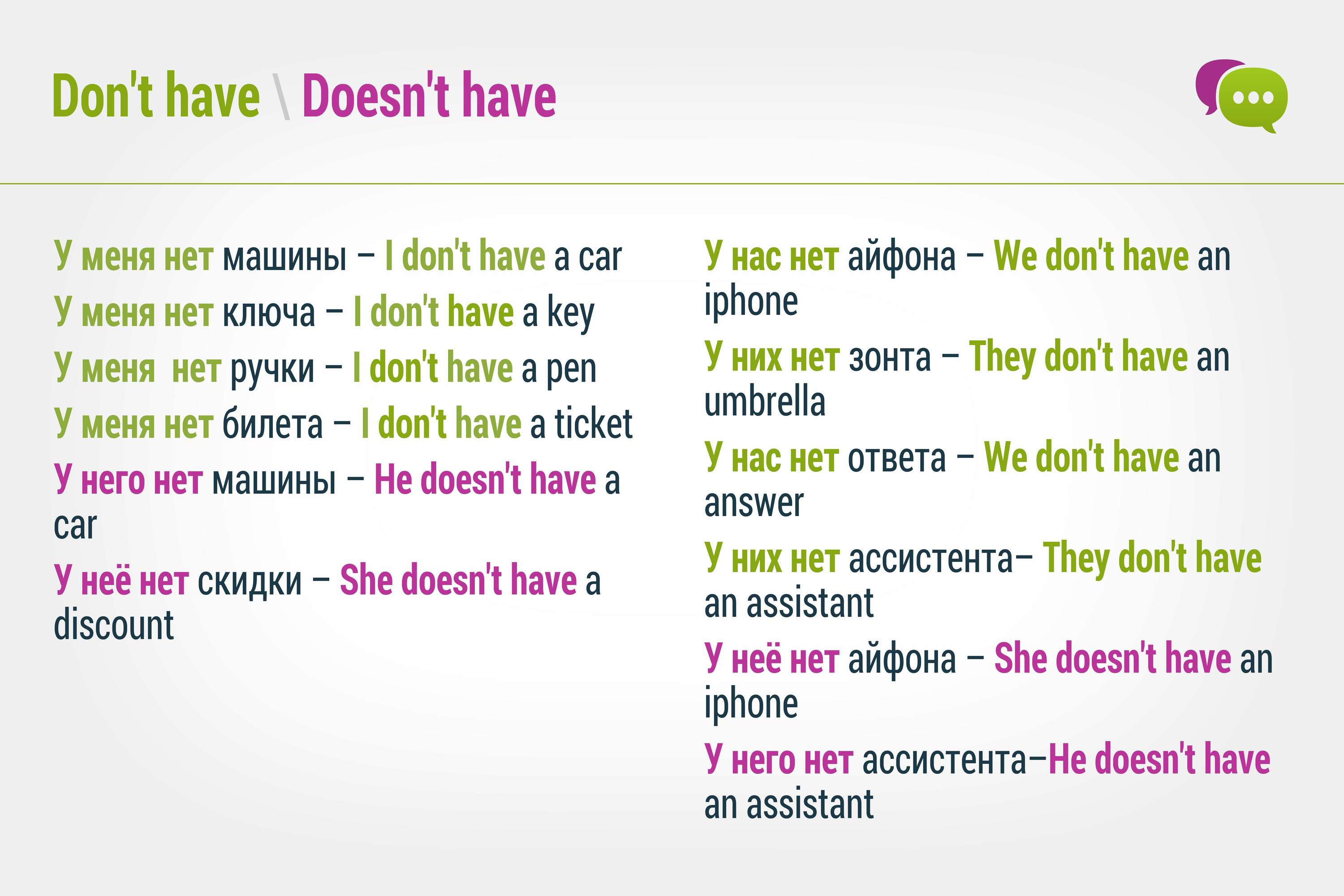 Don't have \ Doesn't have

У меня нет машины – I don't have a car

У меня нет ключа – I don't have a key

У меня нет ручки – I don't have a pen

У меня нет билета – I don't have a ticket

У него нет машины – He doesn't have a car

У неё нет скидки – She doesn't have a discount

У нас нет айфона – We don't have an iphone

У них нет зонта – They don't have an umbrella

У нас нет ответа – We don't have an answer

У них нет ассистента– They don't have an assistant

У неё нет айфона – She doesn't have an iphone

У него нет ассистента–He doesn't have an assistant